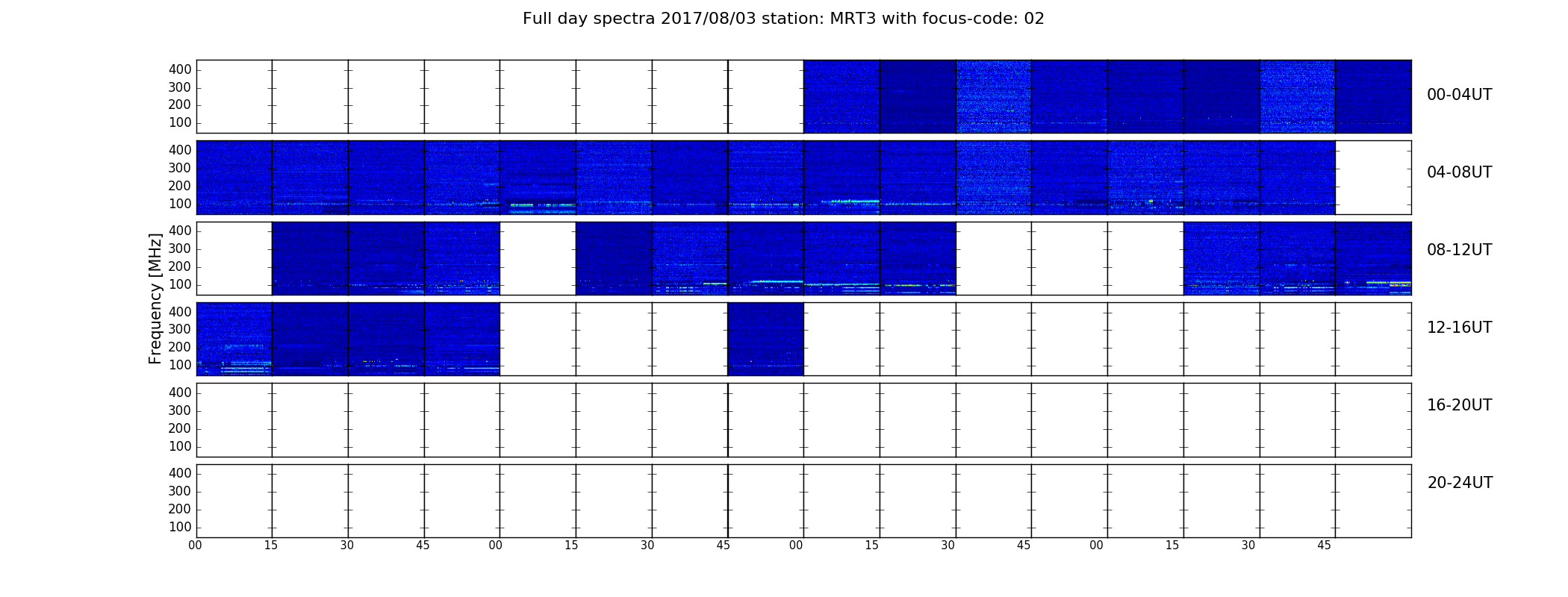 Full day spectra 2017/08/03 station: MRT3 with focus-code: 02

Frequency [MHz]

400
300
200
100
00-04UT

400
300
200
100
04-08UT

400
300
200
100
08-12UT

400
300
200
100
12-16UT

400
300
200
100
16-20UT

400
300
200
100
20-24UT

00 15 30 45 00 15 30 45 00 15 30 45 00 15 30 45